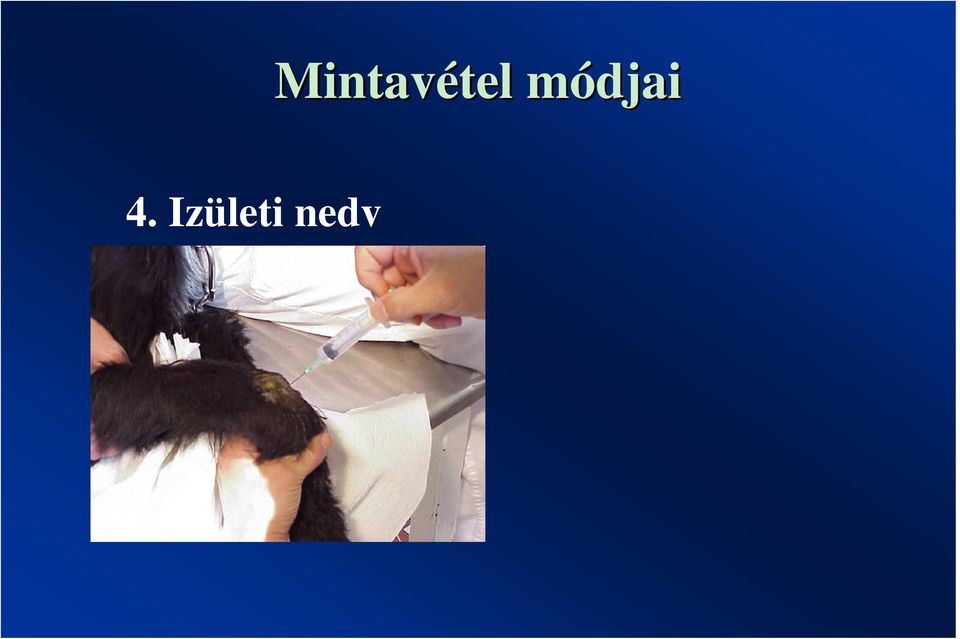 Mintavétel módjai

4. Izületi nedv